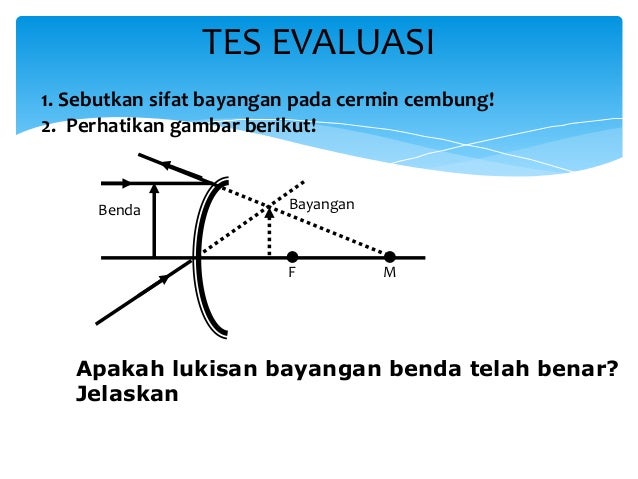 TES EVALUASI

1. Sebutkan sifat bayangan pada cermin cembung!
2. Perhatikan gambar berikut!

Benda

Bayangan

F

M

Apakah lukisan bayangan benda telah benar? Jelaskan